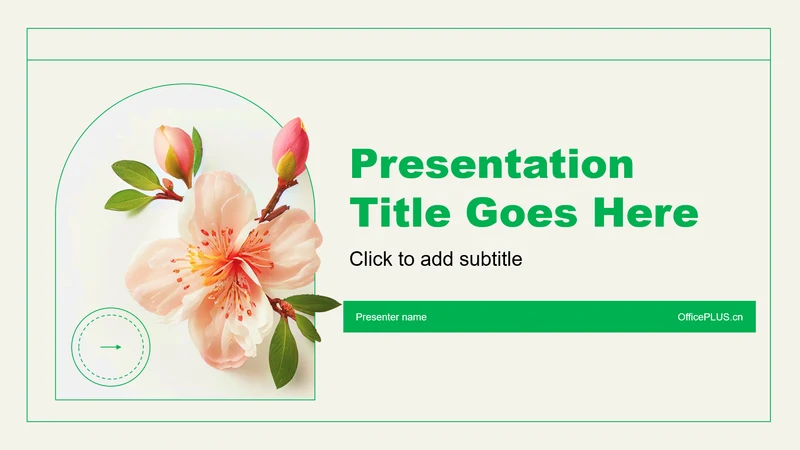 Presentation Title Goes Here

Click to add subtitle

Presenter name

OfficePLUS.cn